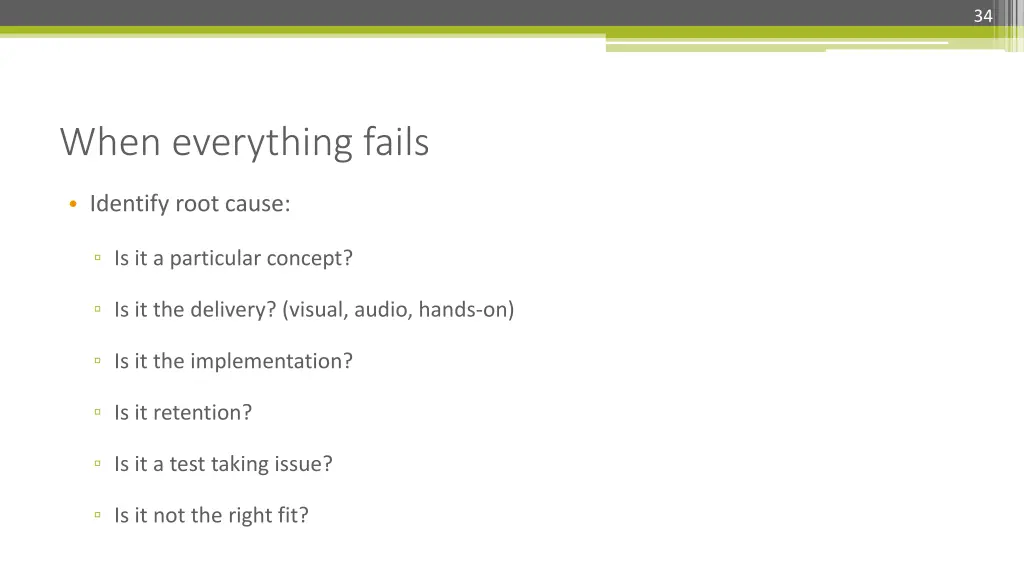 34

When everything fails

• Identify root cause:

▫ Is it a particular concept?

▫ Is it the delivery? (visual, audio, hands-on)

▫ Is it the implementation?

▫ Is it retention?

▫ Is it a test taking issue?

▫ Is it not the right fit?